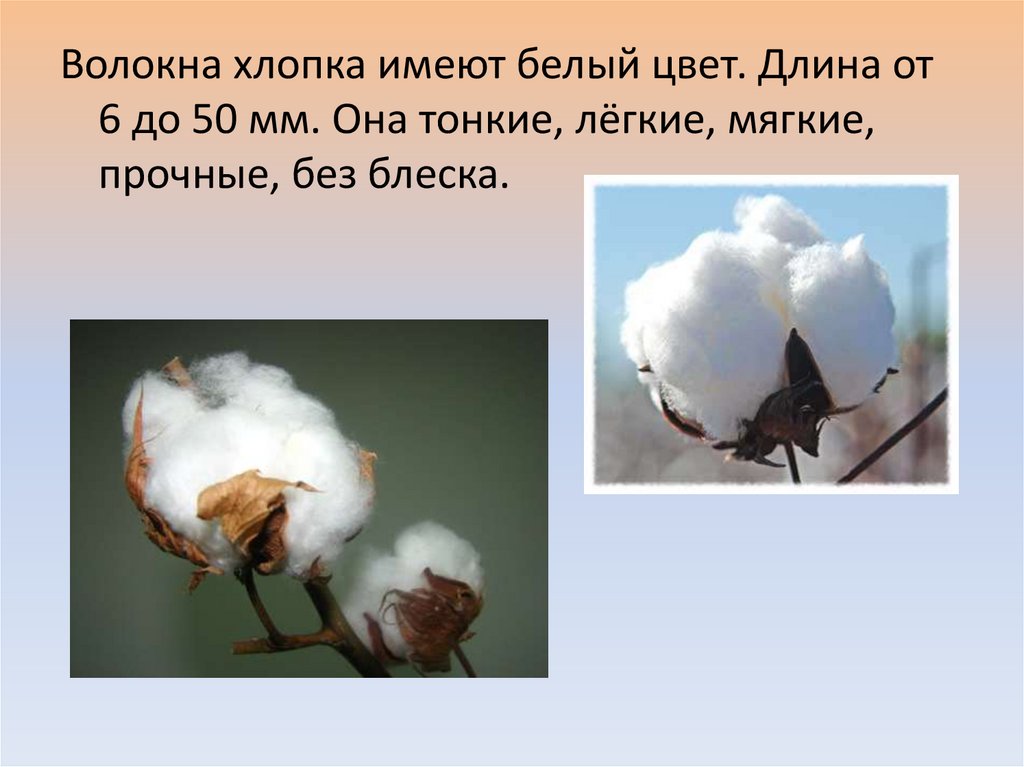 Волокна хлопка имеют белый цвет. Длина от 6 до 50 мм. Она тонкие, лёгкие, мягкие, прочные, без блеска.